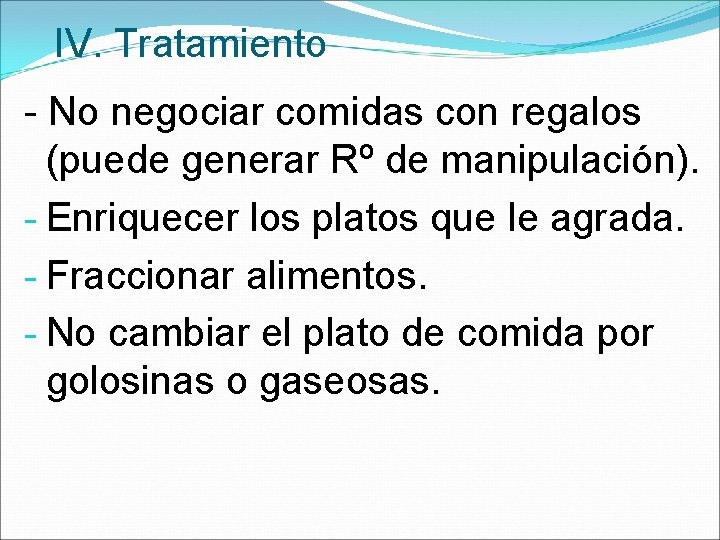 IV. Tratamiento

- No negociar comidas con regalos (puede generar Rº de manipulación).
- Enriquecer los platos que le agrada.
- Fraccionar alimentos.
- No cambiar el plato de comida por golosinas o gaseosas.